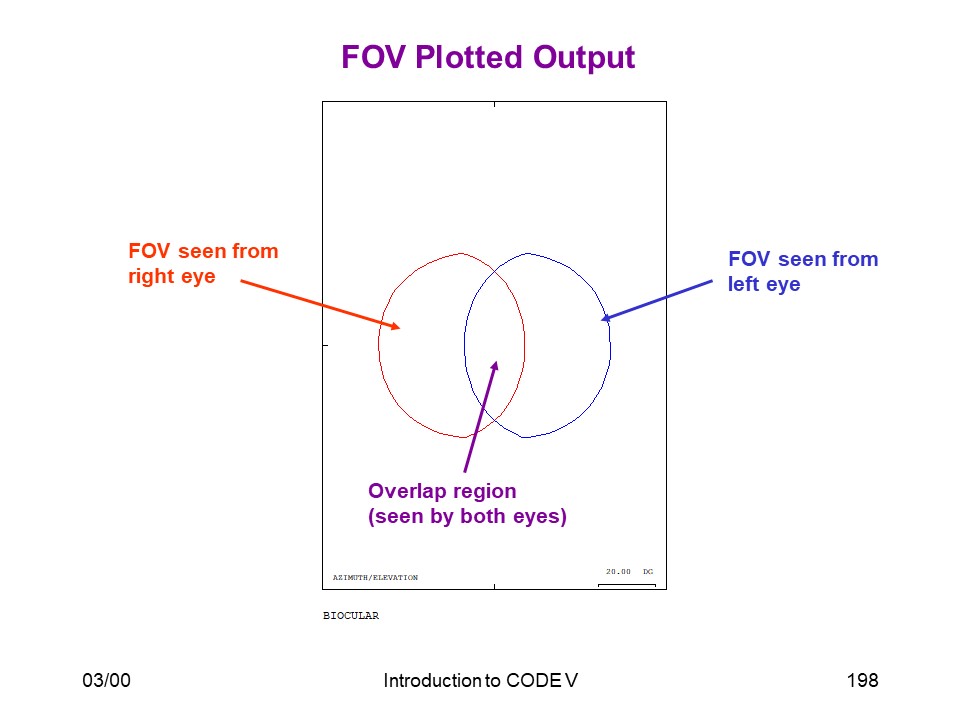 FOV Plotted Output

FOV seen from right eye

FOV seen from left eye

Overlap region (seen by both eyes)

AZIMUTH/ELEVATION

20.00 DG

BIOCULAR

03/00

Introduction to CODE V

198